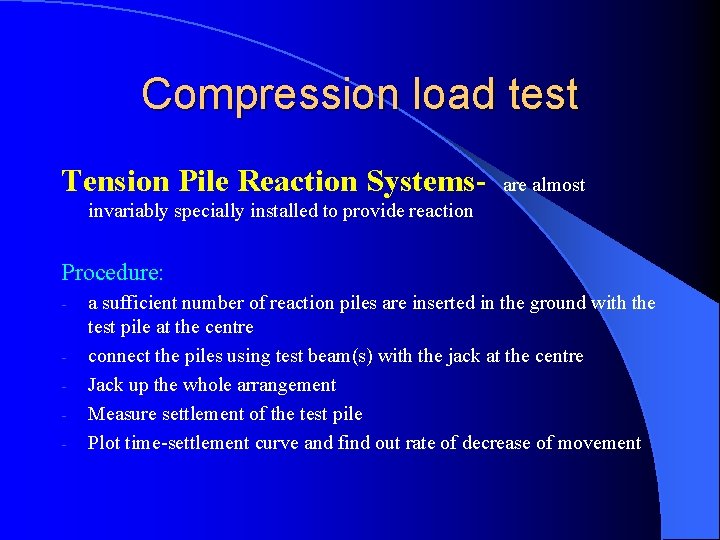 Compression load test

Tension Pile Reaction Systems- are almost invariably specially installed to provide reaction

Procedure:

- a sufficient number of reaction piles are inserted in the ground with the test pile at the centre
- connect the piles using test beam(s) with the jack at the centre
- Jack up the whole arrangement
- Measure settlement of the test pile
- Plot time-settlement curve and find out rate of decrease of movement